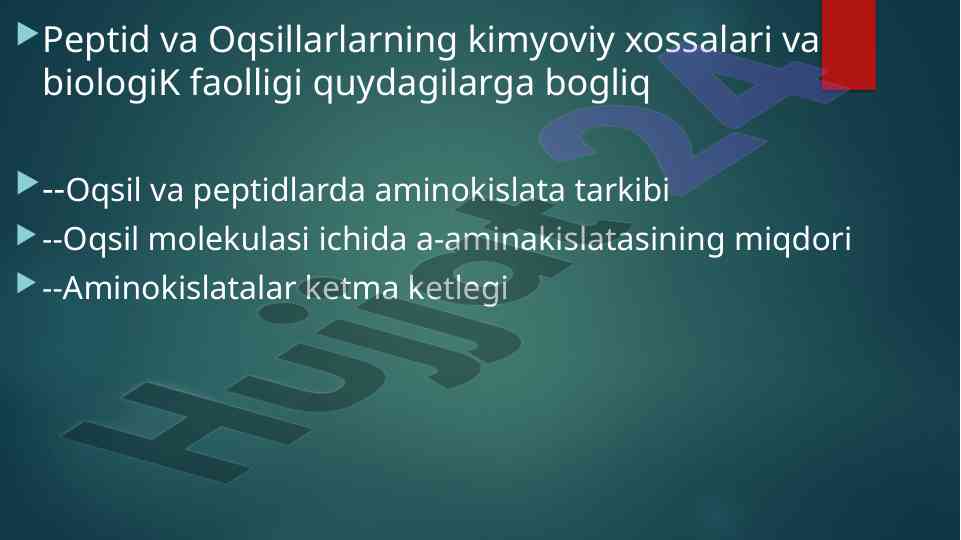 Peptid va Oqsillarlarning kimyoviy xossalari va biologiK faolligi quydagilarga bogliq

--Oqsil va peptidlarda aminokislata tarkibi

--Oqsil molekulasi ichida a-aminakislatasining miqdori

--Aminokislatalar ketma ketlegi

Hujjat24